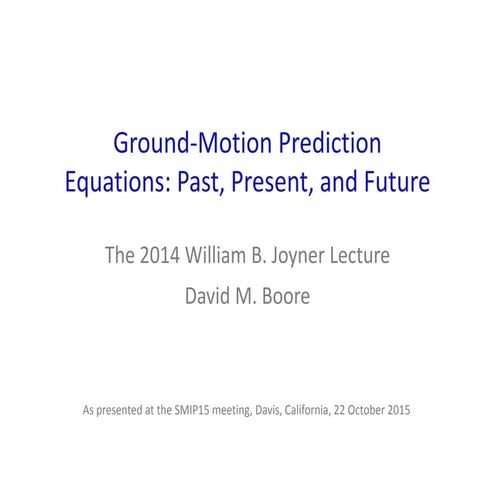 Ground-Motion Prediction Equations: Past, Present, and Future

The 2014 William B. Joyner Lecture

David M. Boore

As presented at the SMIP15 meeting, Davis, California, 22 October 2015